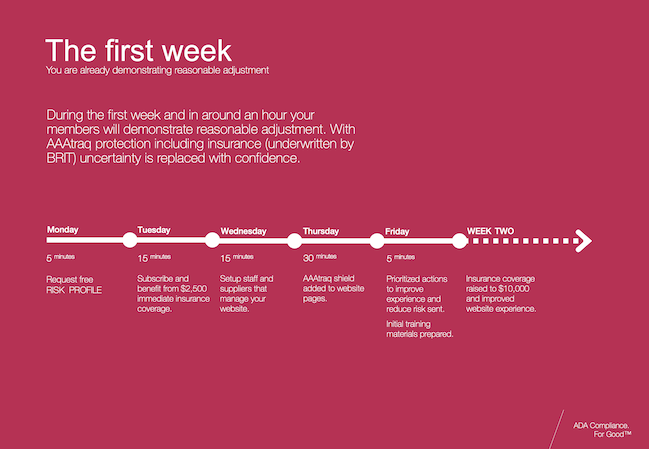 The first week
You are already demonstrating reasonable adjustment

During the first week and in around an hour your members will demonstrate reasonable adjustment. With AAAtraq protection including insurance (underwritten by BRIT) uncertainty is replaced with confidence.

Monday

5 minutes

Request free RISK PROFILE

Tuesday

15 minutes

Subscribe and benefit from $2,500 immediate insurance coverage.

Wednesday

15 minutes

Setup staff and suppliers that manage your website.

Thursday

30 minutes

AAAtraq shield added to website pages.

Friday

5 minutes

Prioritized actions to improve experience and reduce risk sent.

Initial training materials prepared.

WEEK TWO

Insurance coverage raised to $10,000 and improved website experience.

ADA Compliance. For Good™